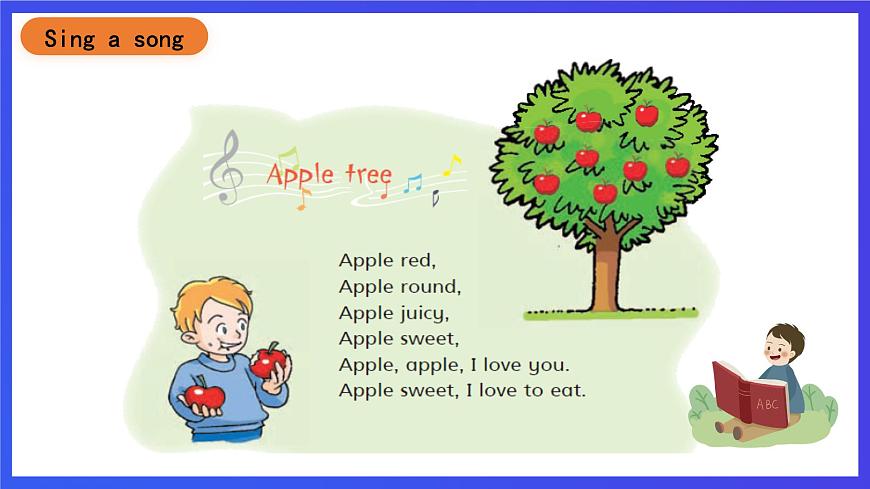 Sing a song

Apple tree

Apple red,
Apple round,
Apple juicy,
Apple sweet,
Apple, apple, I love you.
Apple sweet, I love to eat.

ABC